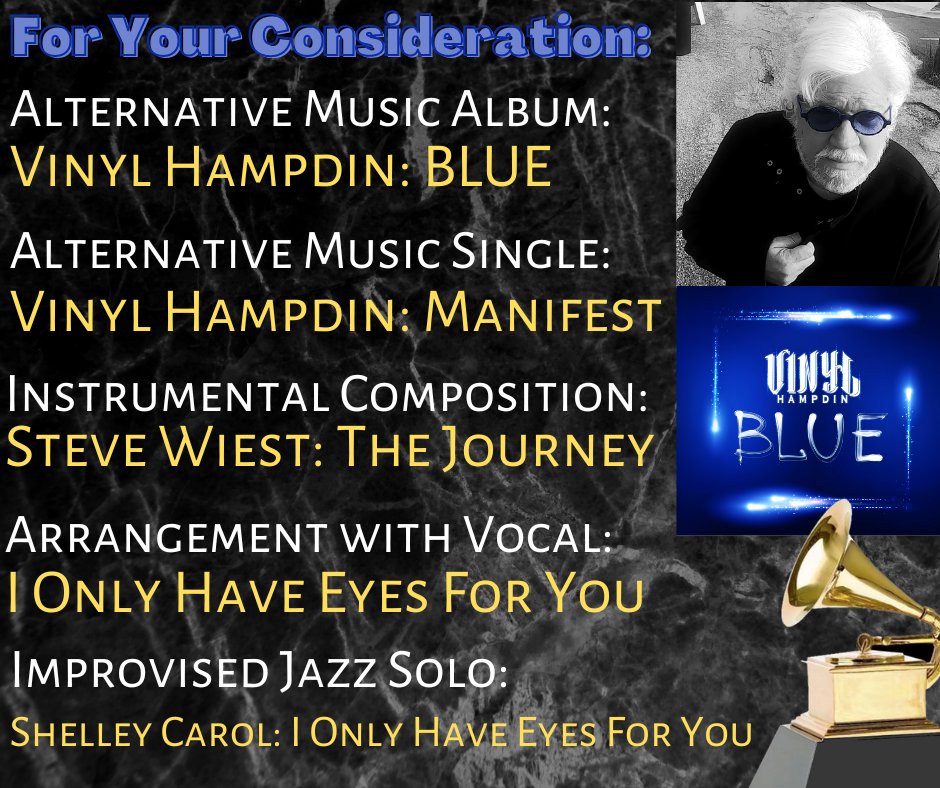 For Your Consideration:

Alternative Music Album:
Vinyl Hampdin: BLUE

Alternative Music Single:
Vinyl Hampdin: Manifest

Instrumental Composition:
Steve Wiest: The Journey

Arrangement with Vocal:
I Only Have Eyes For You

Improvised Jazz Solo:
Shelley Carol: I Only Have Eyes For You

VINYL
HAMPDIN
BLUE